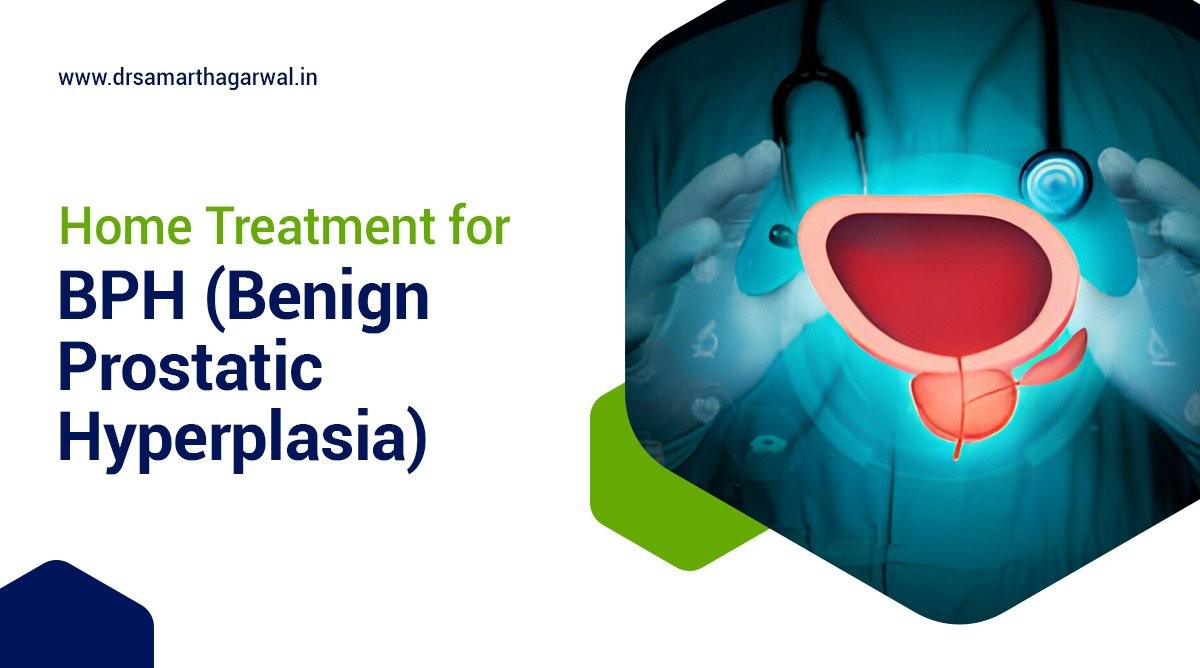 www.drsamarthagarwal.in

Home Treatment for

BPH (Benign Prostatic Hyperplasia)